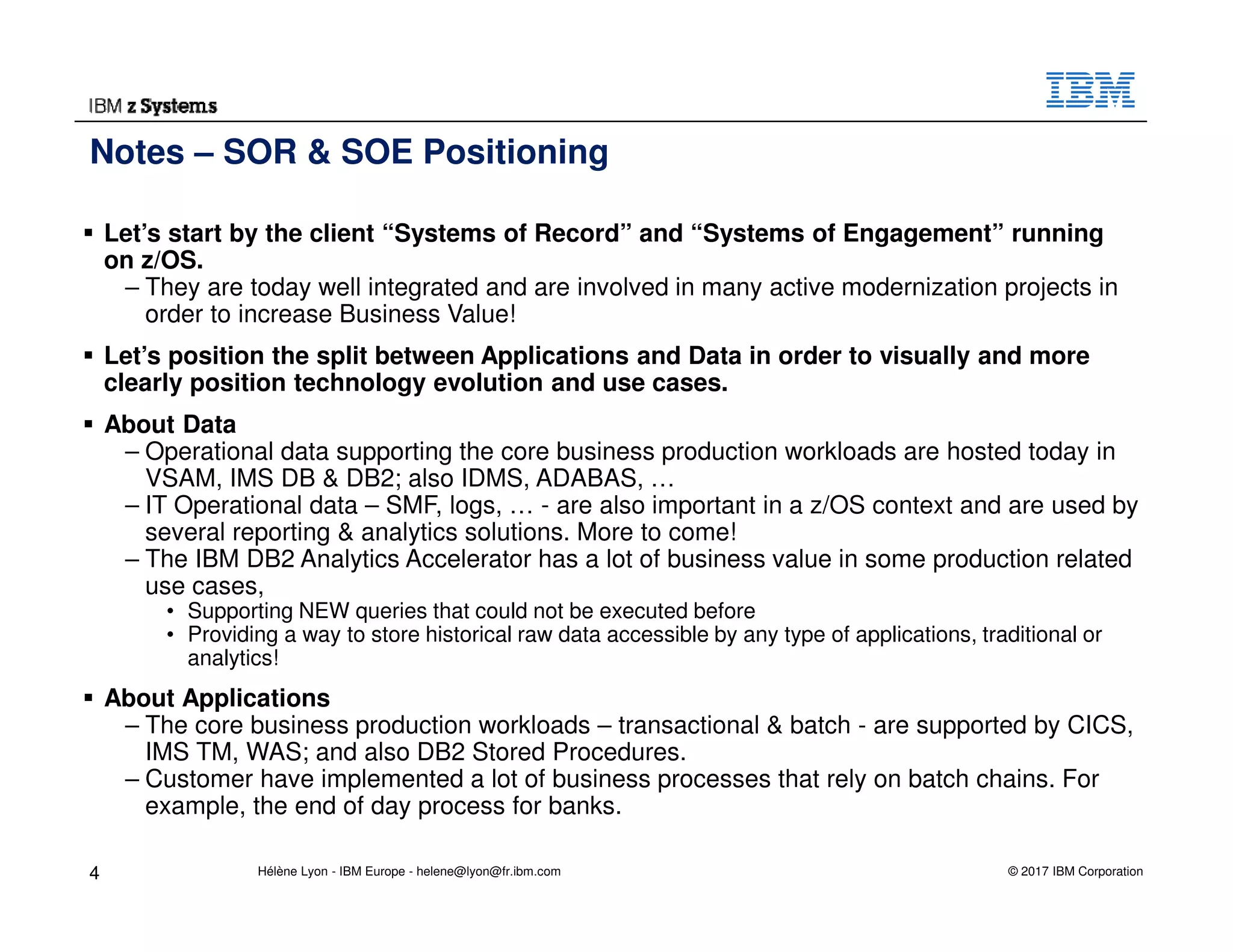 IBM z Systems

IBM

Notes – SOR & SOE Positioning

▪ Let's start by the client "Systems of Record" and "Systems of Engagement" running on z/OS.
– They are today well integrated and are involved in many active modernization projects in order to increase Business Value!

▪ Let's position the split between Applications and Data in order to visually and more clearly position technology evolution and use cases.

▪ About Data
– Operational data supporting the core business production workloads are hosted today in VSAM, IMS DB & DB2; also IDMS, ADABAS, …
– IT Operational data – SMF, logs, … - are also important in a z/OS context and are used by several reporting & analytics solutions. More to come!
– The IBM DB2 Analytics Accelerator has a lot of business value in some production related use cases,
• Supporting NEW queries that could not be executed before
• Providing a way to store historical raw data accessible by any type of applications, traditional or analytics!

▪ About Applications
– The core business production workloads – transactional & batch - are supported by CICS, IMS TM, WAS; and also DB2 Stored Procedures.
– Customer have implemented a lot of business processes that rely on batch chains. For example, the end of day process for banks.

4

Hélène Lyon - IBM Europe - helene@lyon@fr.ibm.com

© 2017 IBM Corporation